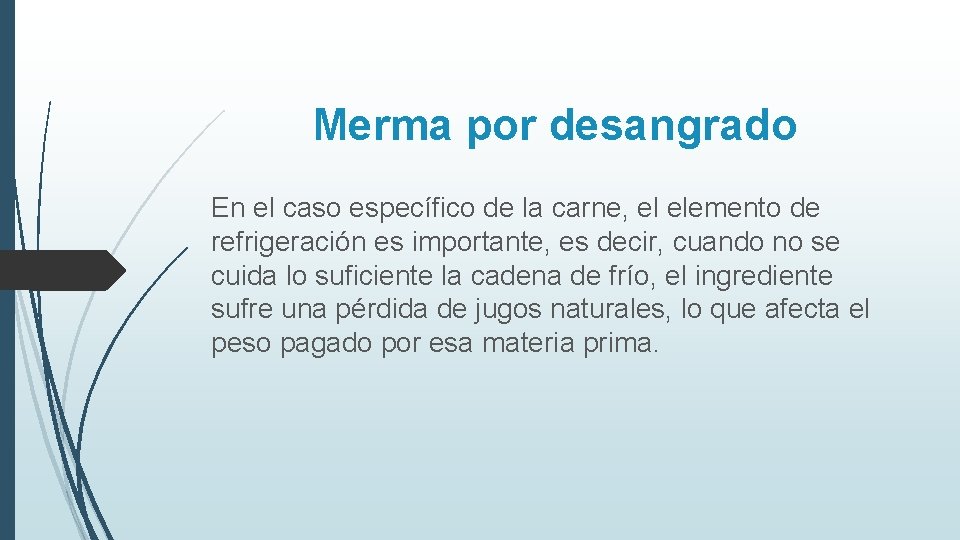 Merma por desangrado

En el caso específico de la carne, el elemento de refrigeración es importante, es decir, cuando no se cuida lo suficiente la cadena de frío, el ingrediente sufre una pérdida de jugos naturales, lo que afecta el peso pagado por esa materia prima.